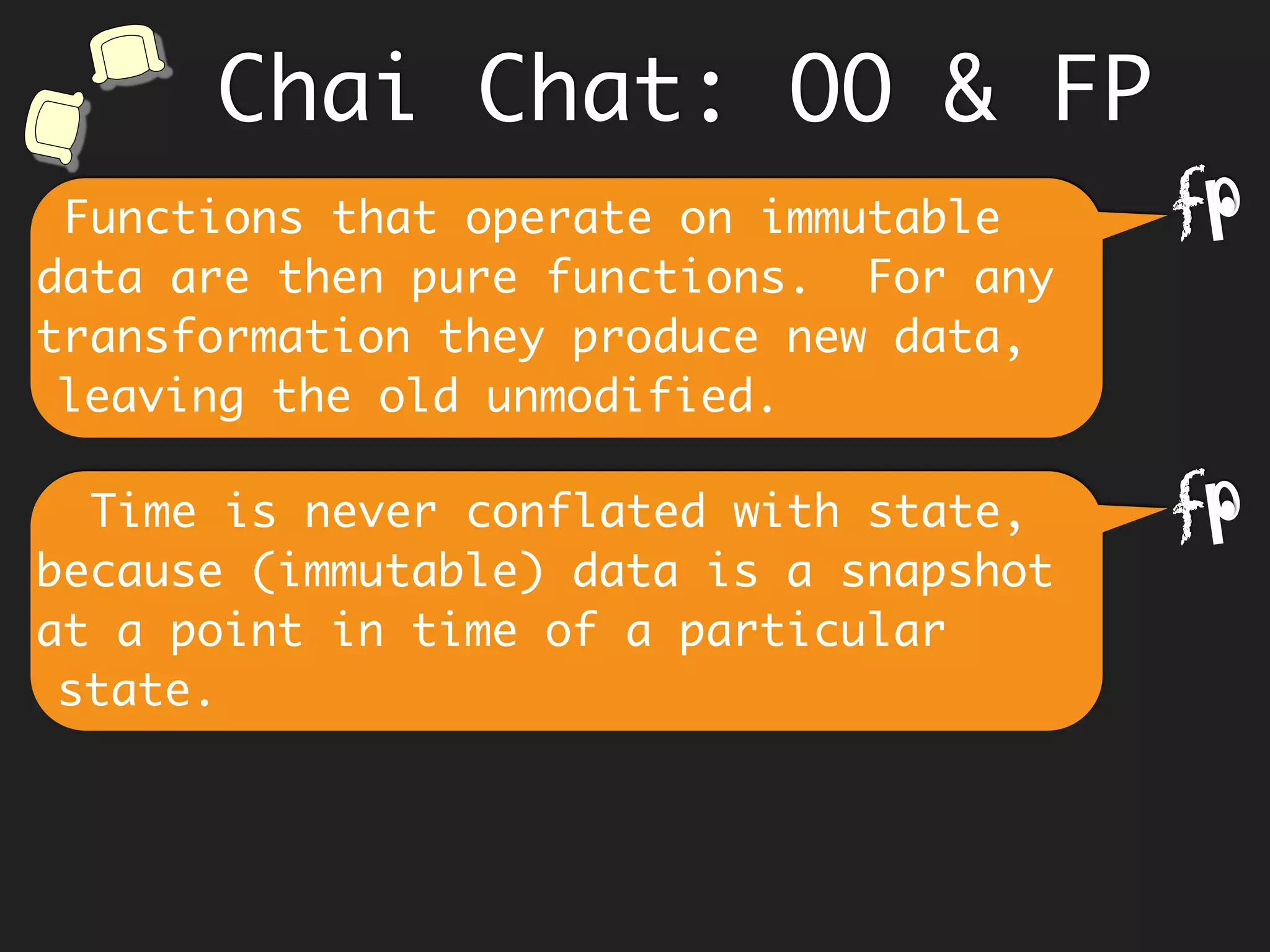 Chai Chat: OO & FP

Functions that operate on immutable data are then pure functions. For any transformation they produce new data, leaving the old unmodified.

fp

Time is never conflated with state, because (immutable) data is a snapshot at a point in time of a particular state.

fp